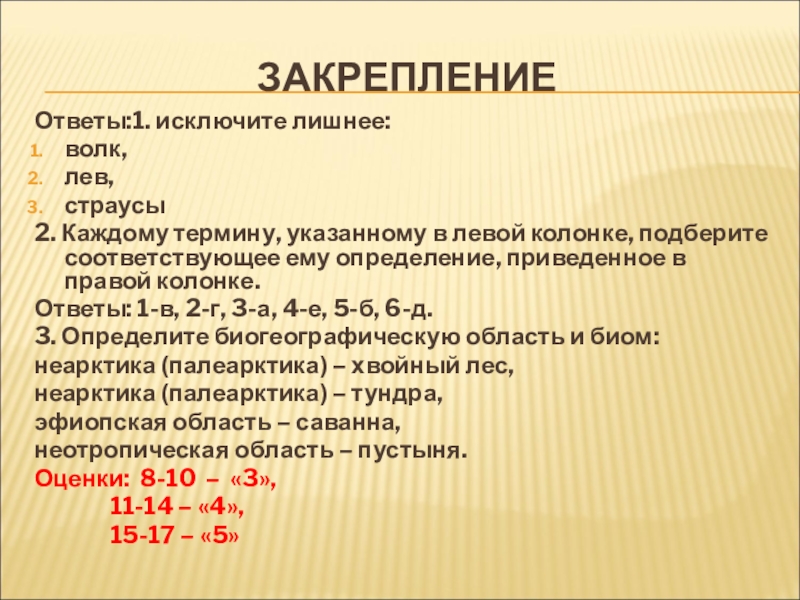 ЗАКРЕПЛЕНИЕ

Ответы:1. исключите лишнее:
1. волк,
2. лев,
3. страусы

2. Каждому термину, указанному в левой колонке, подберите соответствующее ему определение, приведенное в правой колонке.
Ответы: 1-в, 2-г, 3-а, 4-е, 5-б, 6-д.
3. Определите биогеографическую область и биом:
неарктика (палеарктика) – хвойный лес,
неарктика (палеарктика) – тундра,
эфиопская область – саванна,
неотропическая область – пустыня.
Оценки: 8-10 – «3»,
11-14 – «4»,
15-17 – «5»